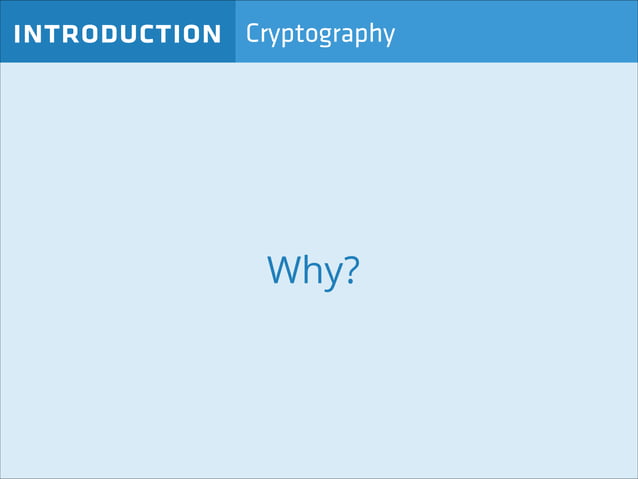 INTRODUCTION Cryptography

Why?